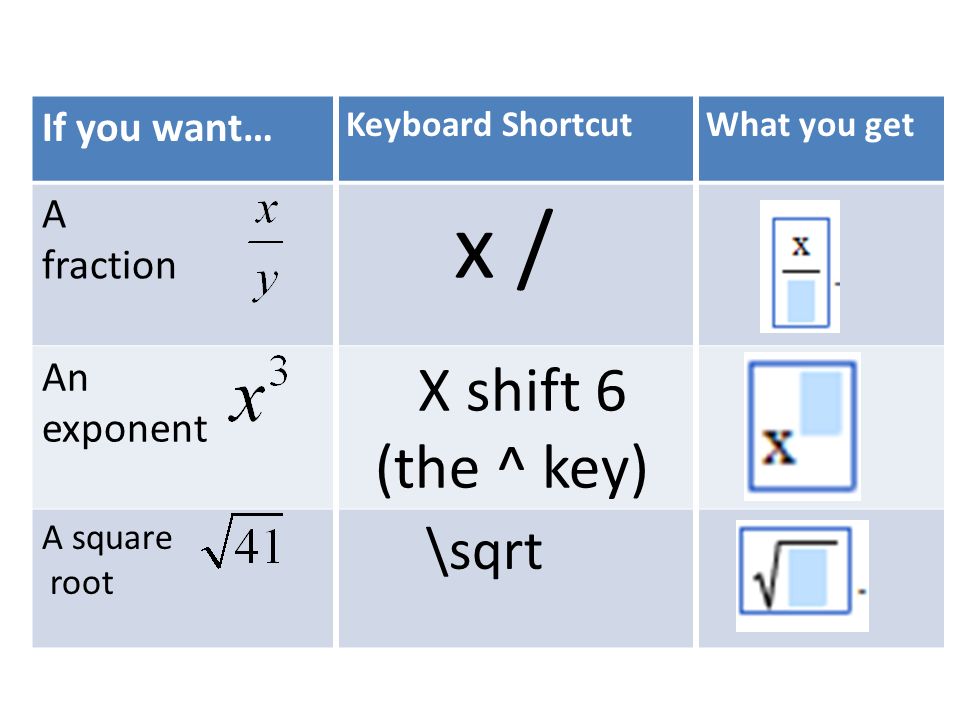 | If you want… | Keyboard Shortcut | What you get |
|---|---|---|
| A fraction $\frac{x}{y}$ | x / | $\frac{x}{\square}$ |
| An exponent $x^3$ | X shift 6 (the ^ key) | $x^{\square}$ |
| A square root $\sqrt{41}$ | \sqrt | $\sqrt{\square}$ |